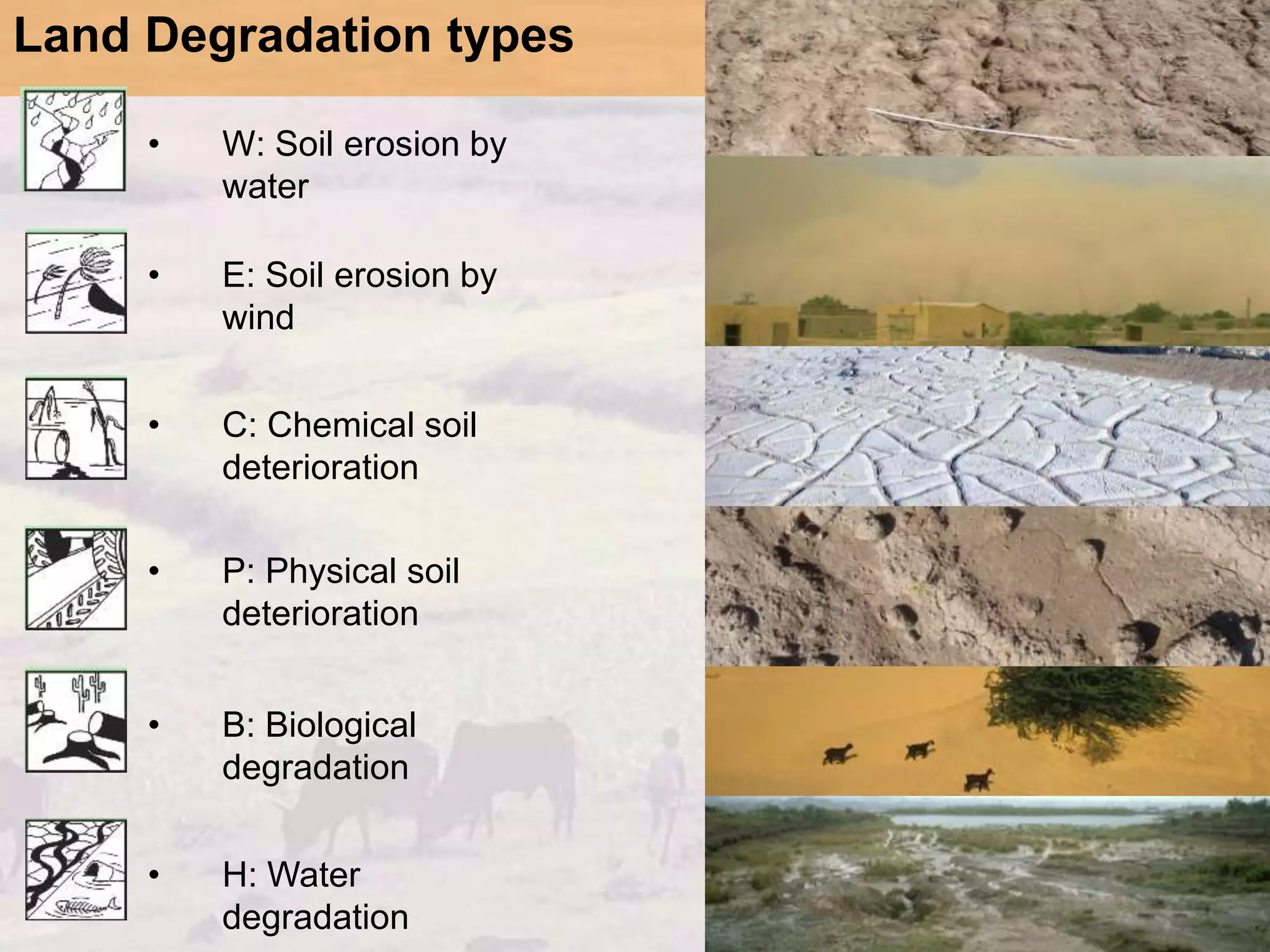 Land Degradation types

• W: Soil erosion by water

• E: Soil erosion by wind

• C: Chemical soil deterioration

• P: Physical soil deterioration

• B: Biological degradation

• H: Water degradation